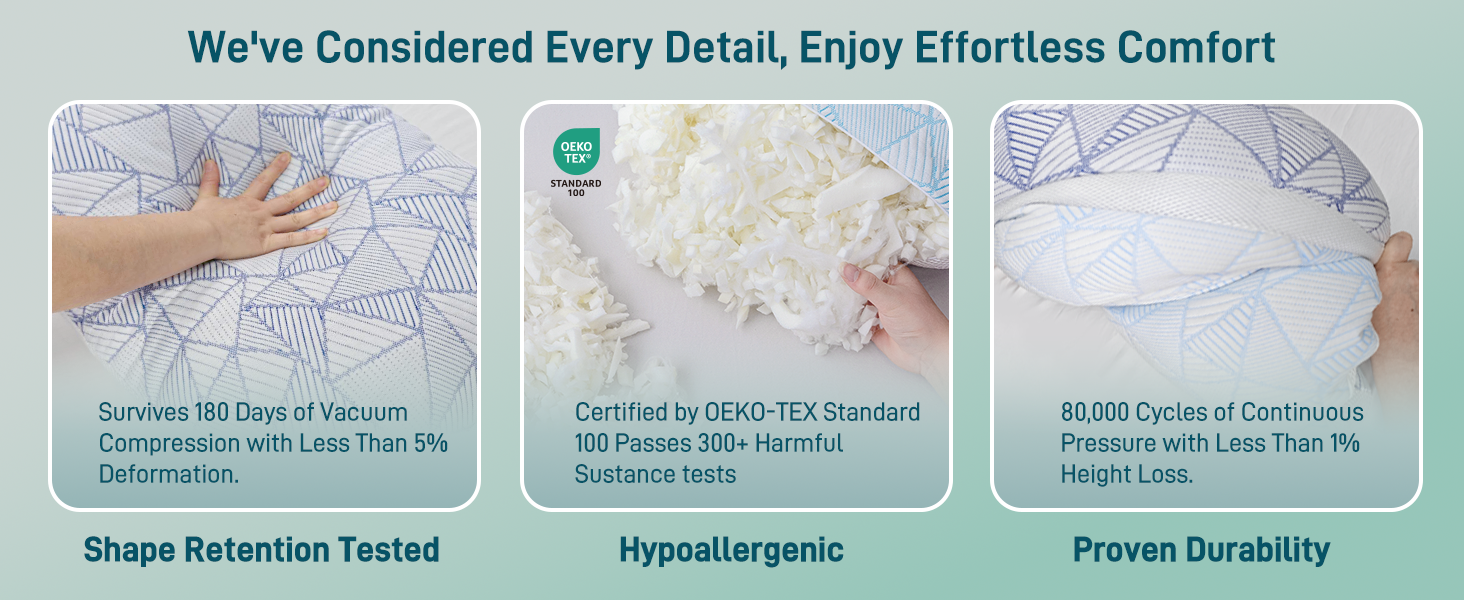 We've Considered Every Detail, Enjoy Effortless Comfort

Survives 180 Days of Vacuum Compression with Less Than 5% Deformation.

Shape Retention Tested

OEKO TEX®
STANDARD 100

Certified by OEKO-TEX Standard 100 Passes 300+ Harmful Sustance tests

Hypoallergenic

80,000 Cycles of Continuous Pressure with Less Than 1% Height Loss.

Proven Durability